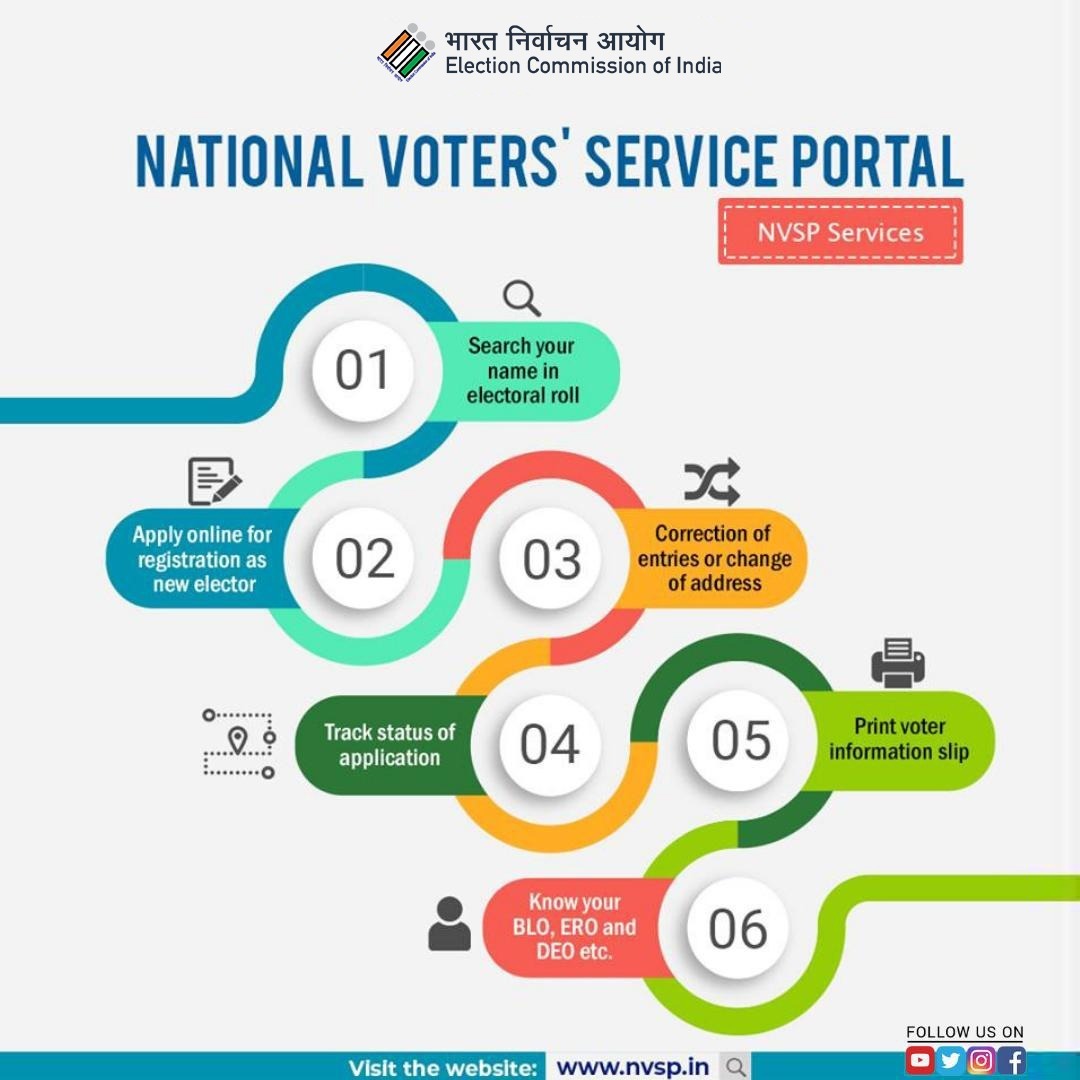 भारत निर्वाचन आयोग
Election Commission of India

NATIONAL VOTERS' SERVICE PORTAL

NVSP Services

01
Search your name in electoral roll

Apply online for registration as new elector
02

03
Correction of entries or change of address

Track status of application
04

05
Print voter information slip

Know your BLO, ERO and DEO etc.
06

FOLLOW US ON

Visit the website: www.nvsp.in